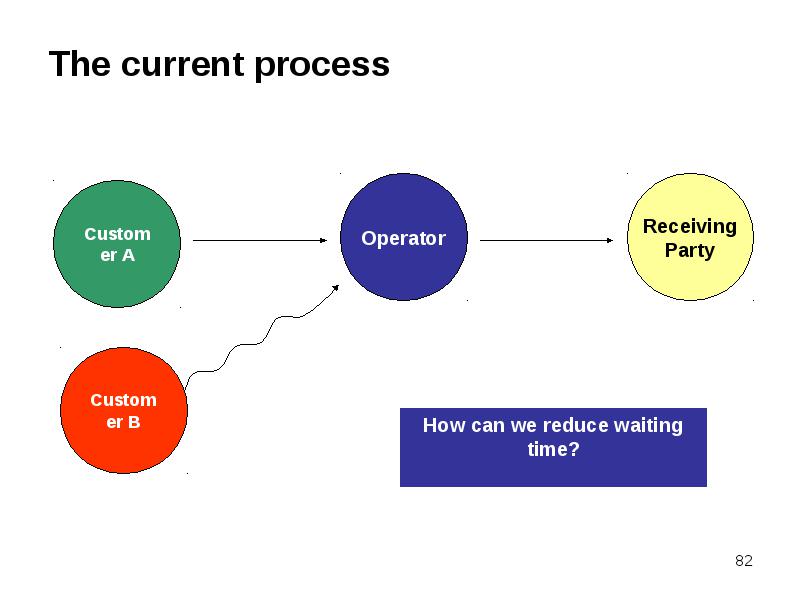 The current process

Custom er A

Operator

Receiving Party

Custom er B

How can we reduce waiting time?

82